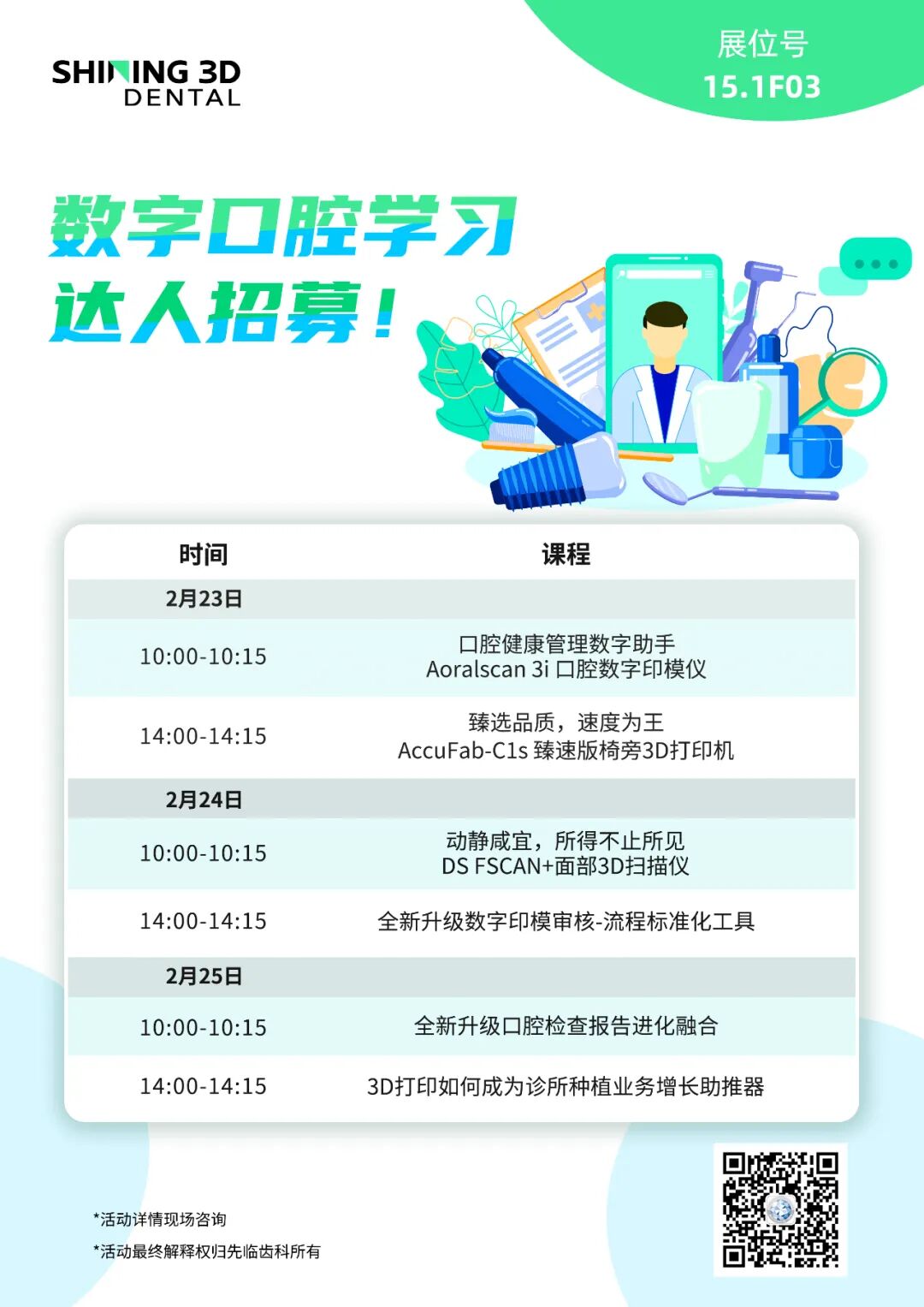 SHINING 3D
DENTAL

展位号
15.1F03

数字口腔学习
达人招募！

| 时间 | 课程 |
|---|---|
| 2月23日 | |
| 10:00-10:15 | 口腔健康管理数字助手 Aoralscan 3i 口腔数字印模仪 |
| 14:00-14:15 | 臻选品质，速度为王 AccuFab-C1s 臻速版椅旁3D打印机 |
| 2月24日 | |
| 10:00-10:15 | 动静咸宜，所得不止所见 DS FSCAN+面部3D扫描仪 |
| 14:00-14:15 | 全新升级数字印模审核-流程标准化工具 |
| 2月25日 | |
| 10:00-10:15 | 全新升级口腔检查报告进化融合 |
| 14:00-14:15 | 3D打印如何成为诊所种植业务增长助推器 |

*活动详情现场咨询
*活动最终解释权归先临齿科所有